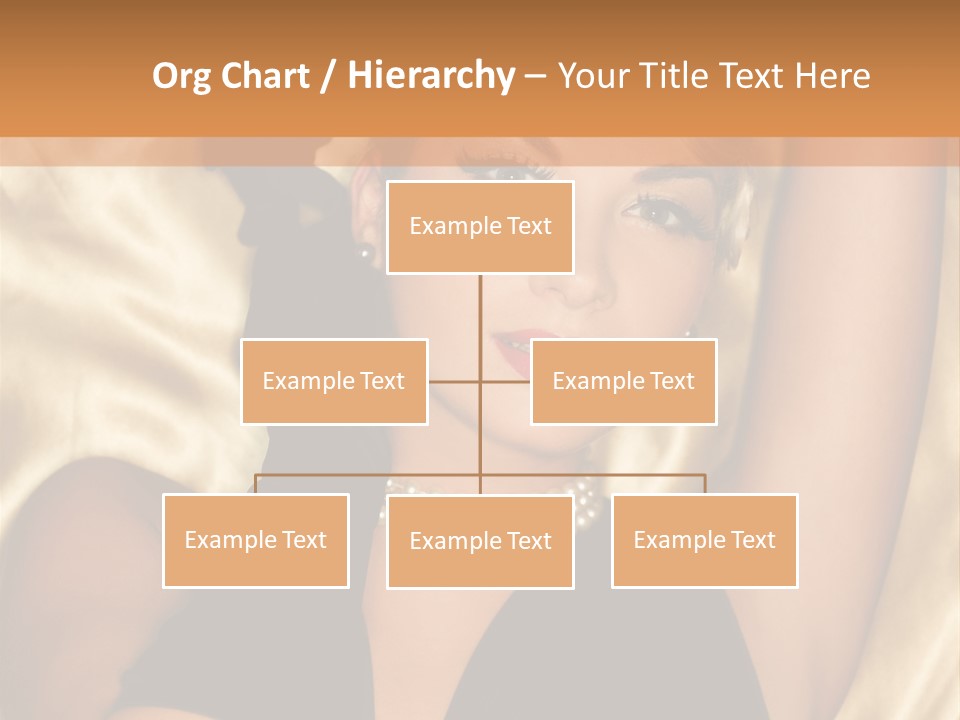 Org Chart / Hierarchy – Your Title Text Here

Example Text

Example Text

Example Text

Example Text

Example Text

Example Text